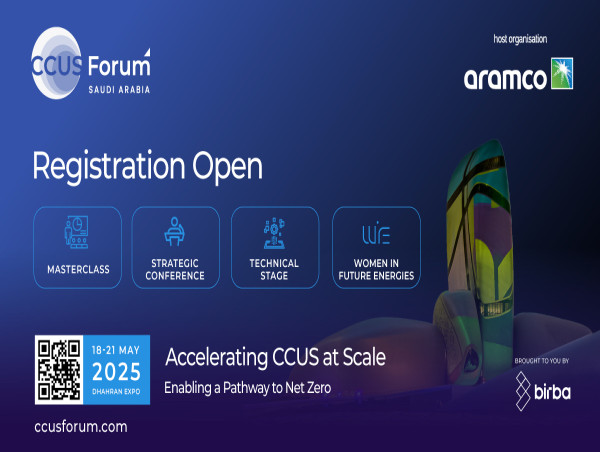 CCUS Forum
SAUDI ARABIA

host organisation
aramco

Registration Open

MASTERCLASS

STRATEGIC CONFERENCE

TECHNICAL STAGE

WiFE
WOMEN IN FUTURE ENERGIES

18-21 MAY
2025
DHAHRAN EXPO

Accelerating CCUS at Scale
Enabling a Pathway to Net Zero

BROUGHT TO YOU BY
birba

ccusforum.com